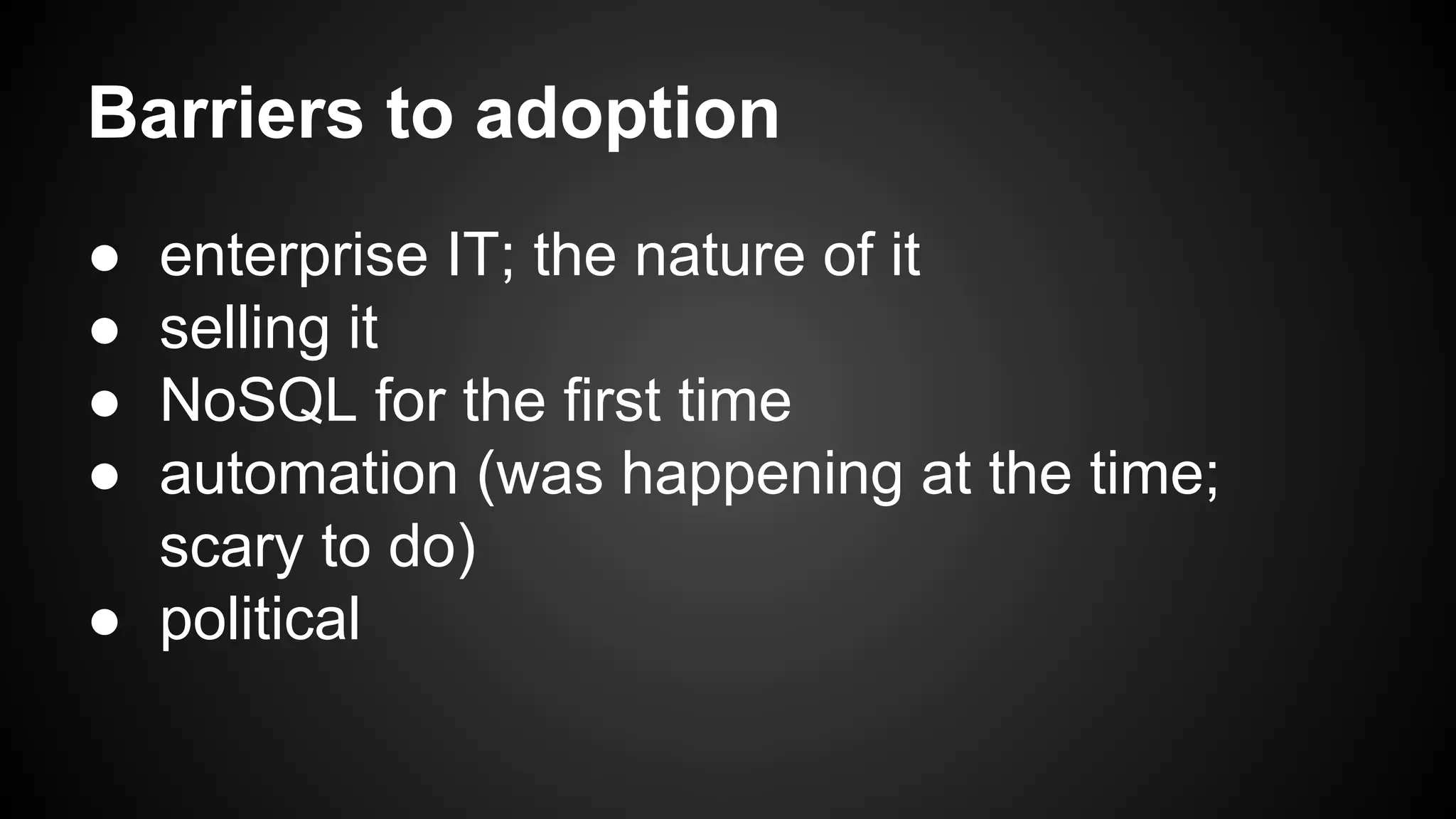 Barriers to adoption

● enterprise IT; the nature of it
● selling it
● NoSQL for the first time
● automation (was happening at the time; scary to do)
● political